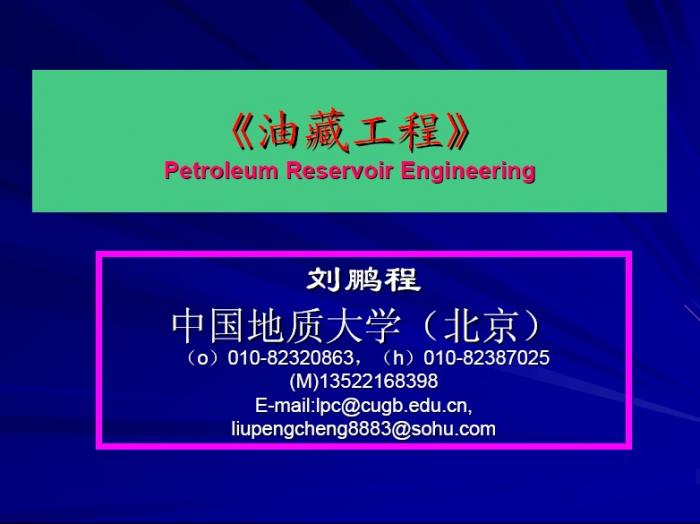 《油藏工程》
Petroleum Reservoir Engineering

刘鹏程
中国地质大学（北京）
（o）010-82320863，（h）010-82387025
(M)13522168398
E-mail:lpc@cugb.edu.cn,
liupengcheng8883@sohu.com